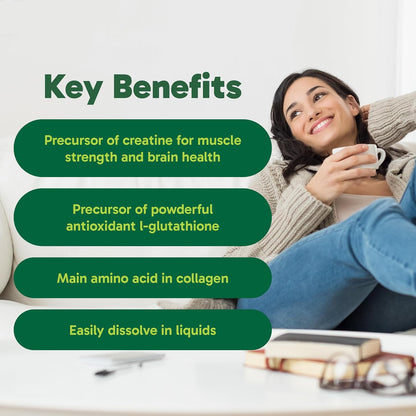 Key Benefits

Precursor of creatine for muscle strength and brain health

Precursor of powderful antioxidant l-glutathione

Main amino acid in collagen

Easily dissolve in liquids